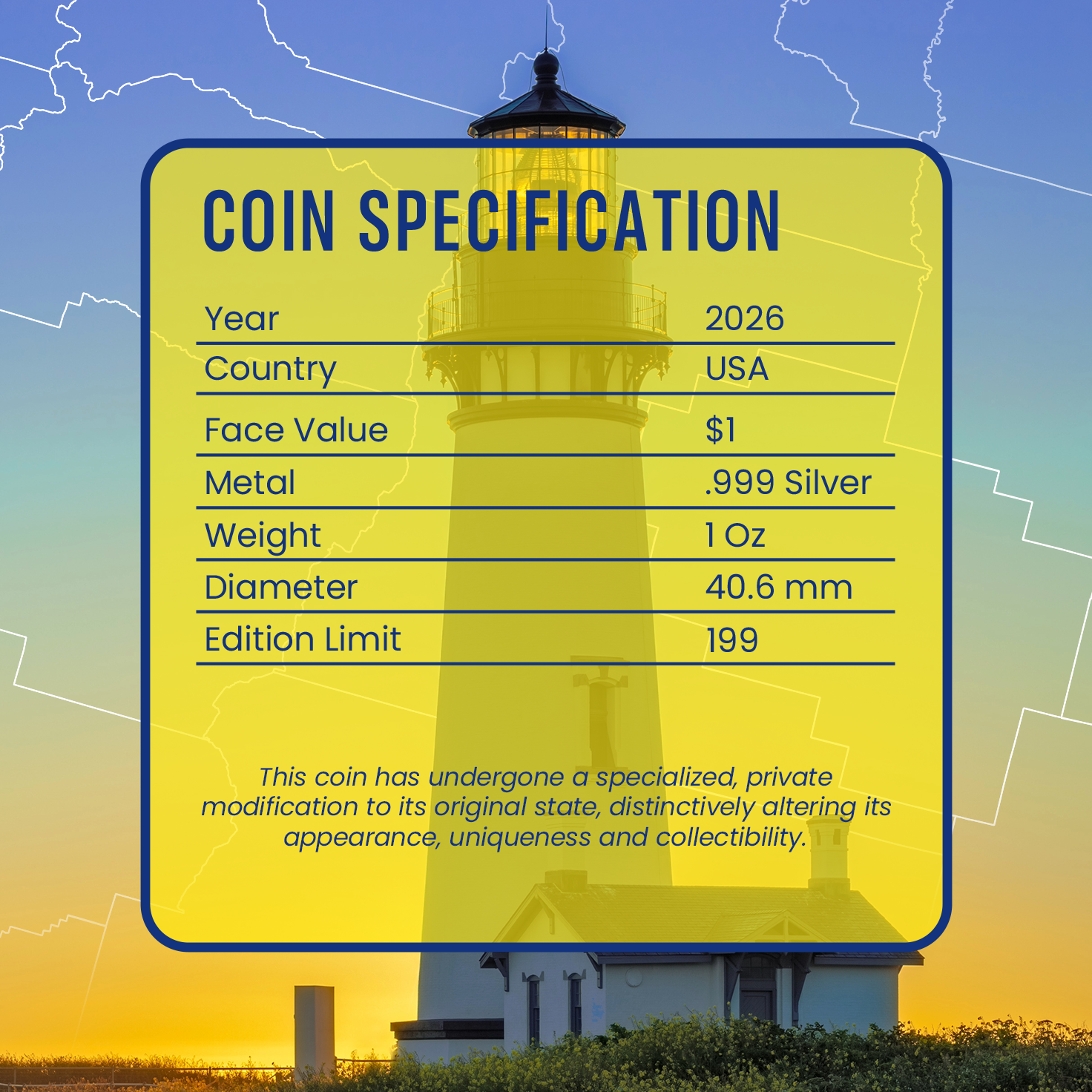 COIN SPECIFICATION

| Year | 2026 |
|---|---|
| Country | USA |
| Face Value | \$1 |
| Metal | .999 Silver |
| Weight | 1 Oz |
| Diameter | 40.6 mm |
| Edition Limit | 199 |

This coin has undergone a specialized, private modification to its original state, distinctively altering its appearance, uniqueness and collectibility.